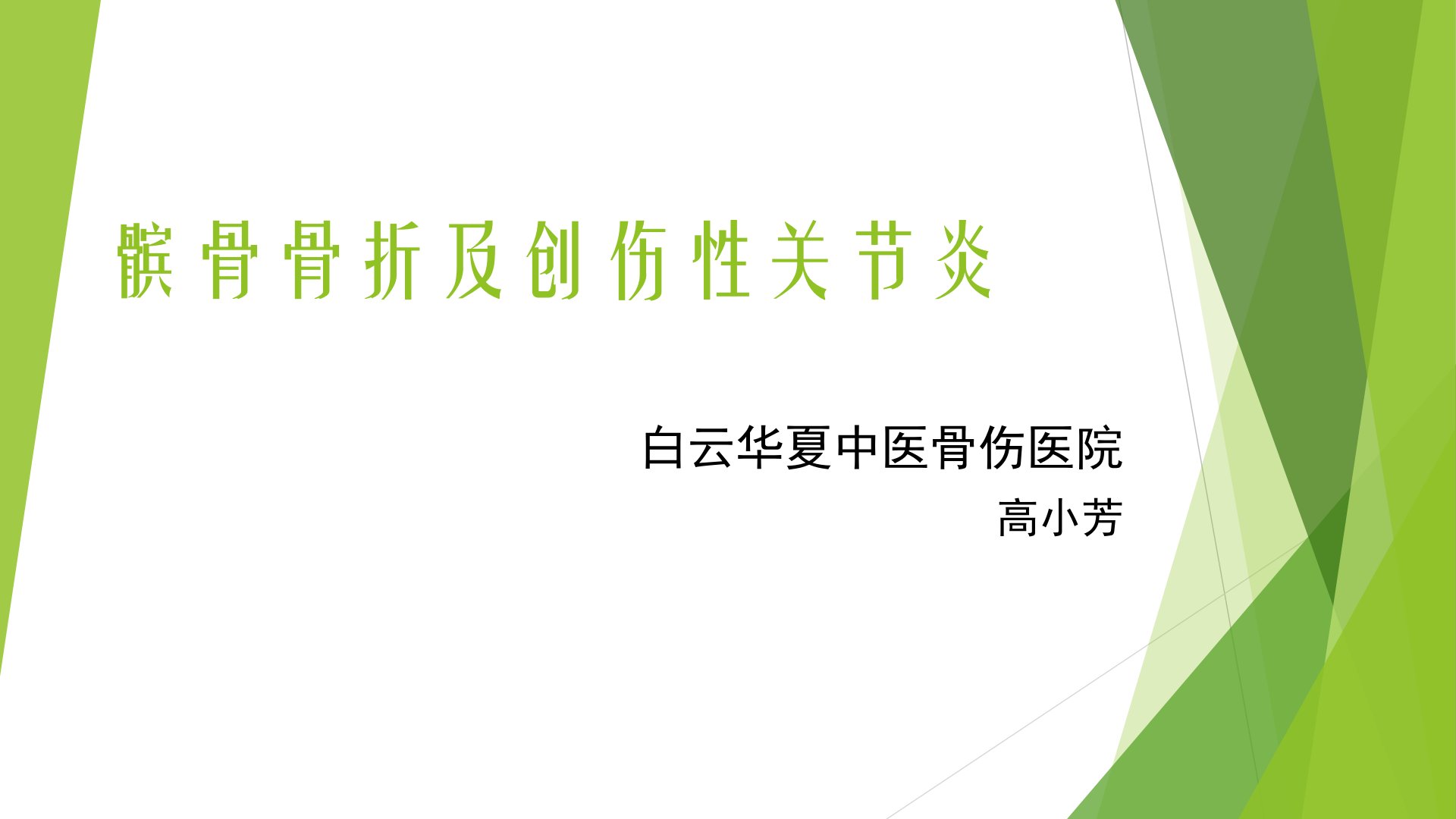 髌骨骨折及创伤性关节炎

白云华夏中医骨伤医院
高小芳